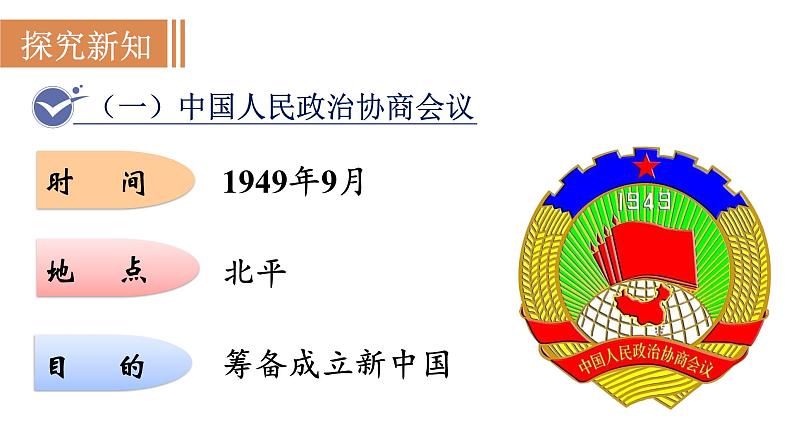 探究新知

（一）中国人民政治协商会议

时　间　1949年9月

地　点　北平

目　的　筹备成立新中国

1949

中国人民政治协商会议